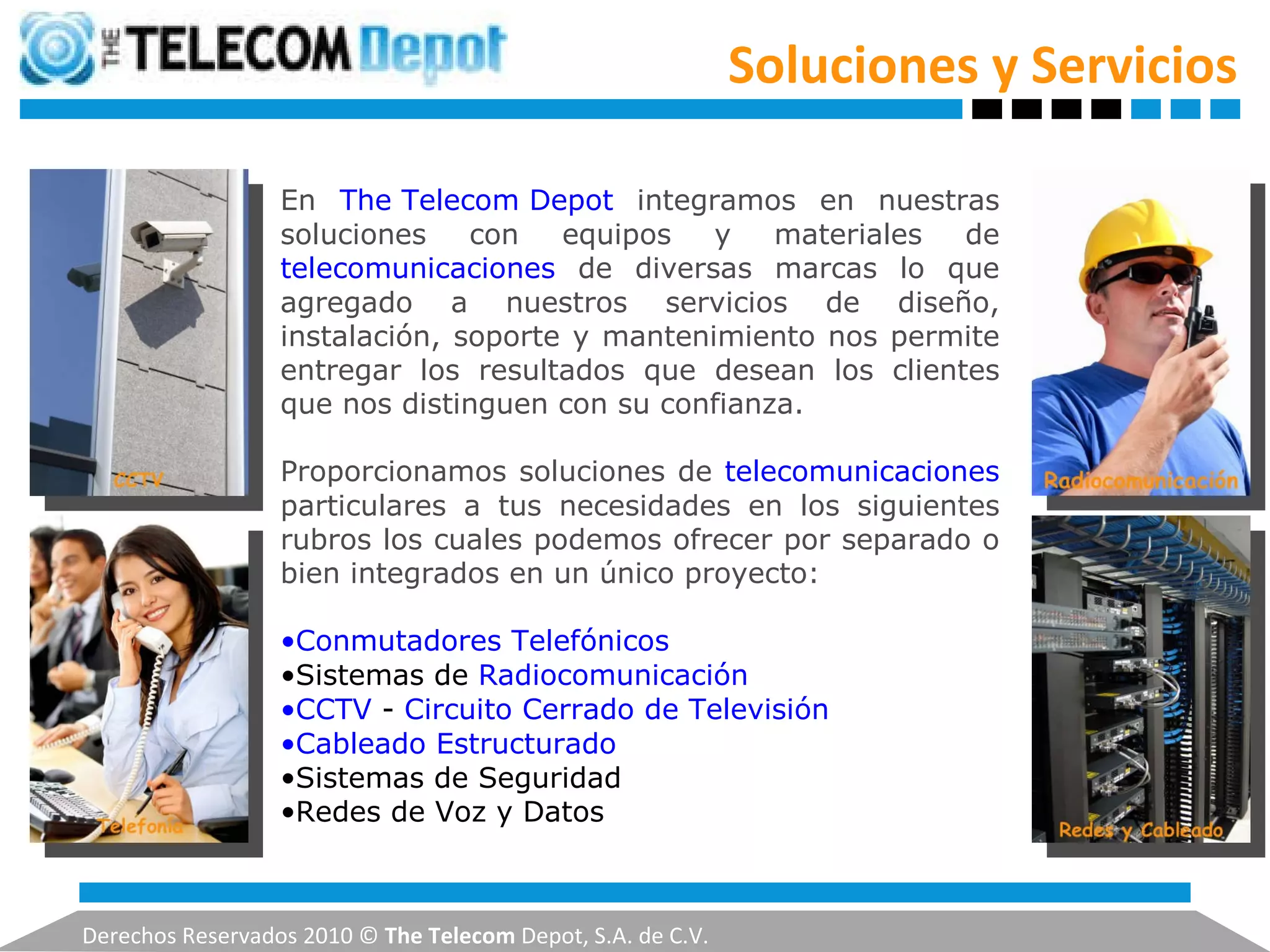 THE TELECOM Depot

Soluciones y Servicios

CCTV

Telefonía

En The Telecom Depot integramos en nuestras soluciones con equipos y materiales de telecomunicaciones de diversas marcas lo que agregado a nuestros servicios de diseño, instalación, soporte y mantenimiento nos permite entregar los resultados que desean los clientes que nos distinguen con su confianza.

Proporcionamos soluciones de telecomunicaciones particulares a tus necesidades en los siguientes rubros los cuales podemos ofrecer por separado o bien integrados en un único proyecto:

•Conmutadores Telefónicos
•Sistemas de Radiocomunicación
•CCTV - Circuito Cerrado de Televisión
•Cableado Estructurado
•Sistemas de Seguridad
•Redes de Voz y Datos

Radiocomunicación

Redes y Cableado

Derechos Reservados 2010 © The Telecom Depot, S.A. de C.V.